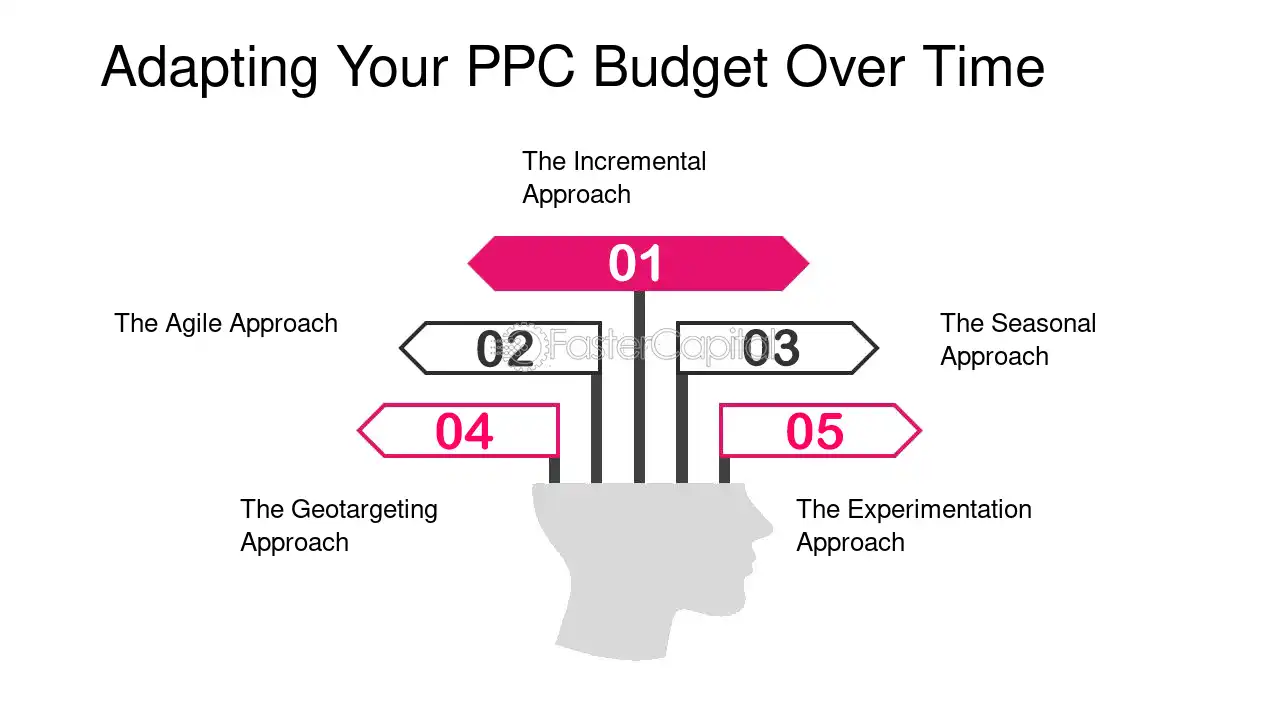 Adapting Your PPC Budget Over Time

The Incremental Approach

01

The Agile Approach

02

03

The Seasonal Approach

04

05

The Geotargeting Approach

The Experimentation Approach

FasterCapital